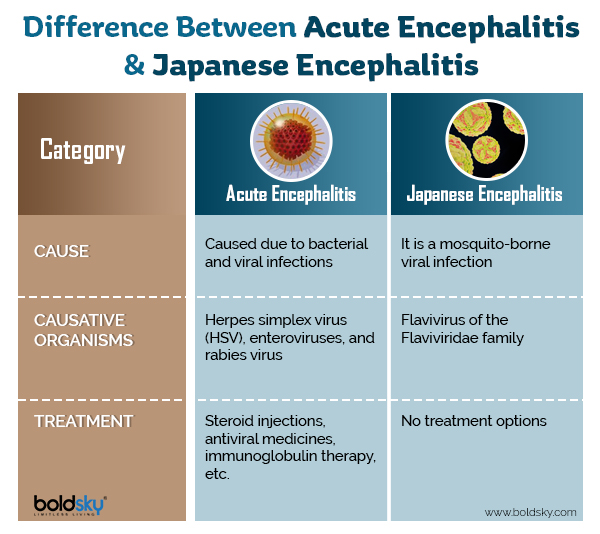 Difference Between Acute Encephalitis & Japanese Encephalitis

| Category | Acute Encephalitis | Japanese Encephalitis |
|---|---|---|
| CAUSE | Caused due to bacterial and viral infections | It is a mosquito-borne viral infection |
| CAUSATIVE ORGANISMS | Herpes simplex virus (HSV), enteroviruses, and rabies virus | Flavivirus of the Flaviviridae family |
| TREATMENT | Steroid injections, antiviral medicines, immunoglobulin therapy, etc. | No treatment options |

boldsky
LIMITLESS LIVING

www.boldsky.com